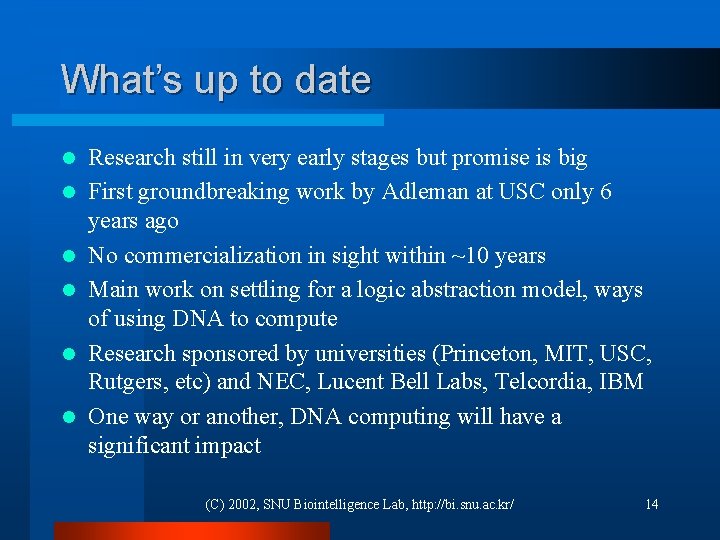 What's up to date

- Research still in very early stages but promise is big
- First groundbreaking work by Adleman at USC only 6 years ago
- No commercialization in sight within ~10 years
- Main work on settling for a logic abstraction model, ways of using DNA to compute
- Research sponsored by universities (Princeton, MIT, USC, Rutgers, etc) and NEC, Lucent Bell Labs, Telcordia, IBM
- One way or another, DNA computing will have a significant impact

(C) 2002, SNU Biointelligence Lab, http://bi.snu.ac.kr/

14